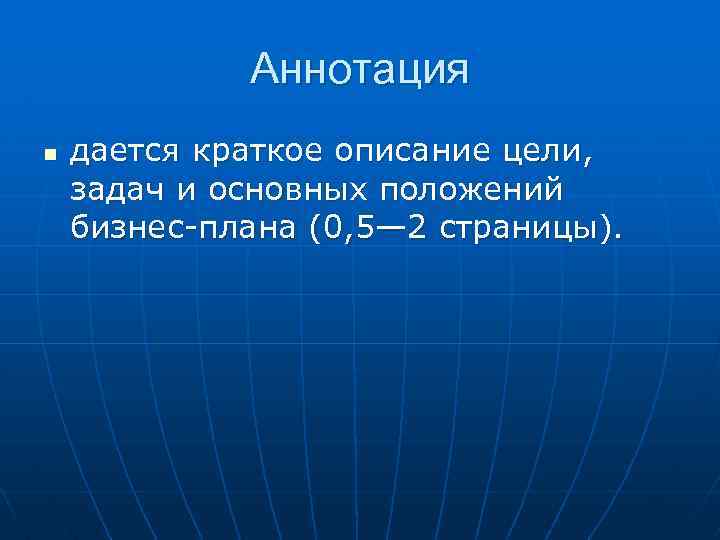 Аннотация

дается краткое описание цели, задач и основных положений бизнес-плана (0,5—2 страницы).